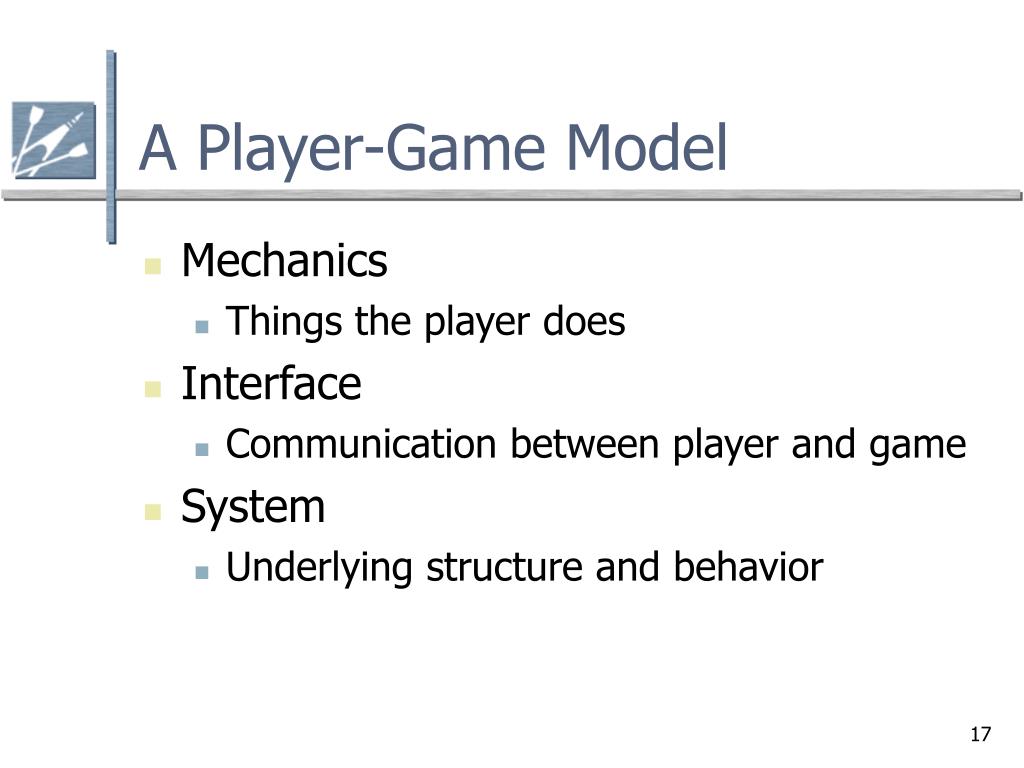 A Player-Game Model

- Mechanics
  - Things the player does
- Interface
  - Communication between player and game
- System
  - Underlying structure and behavior

17